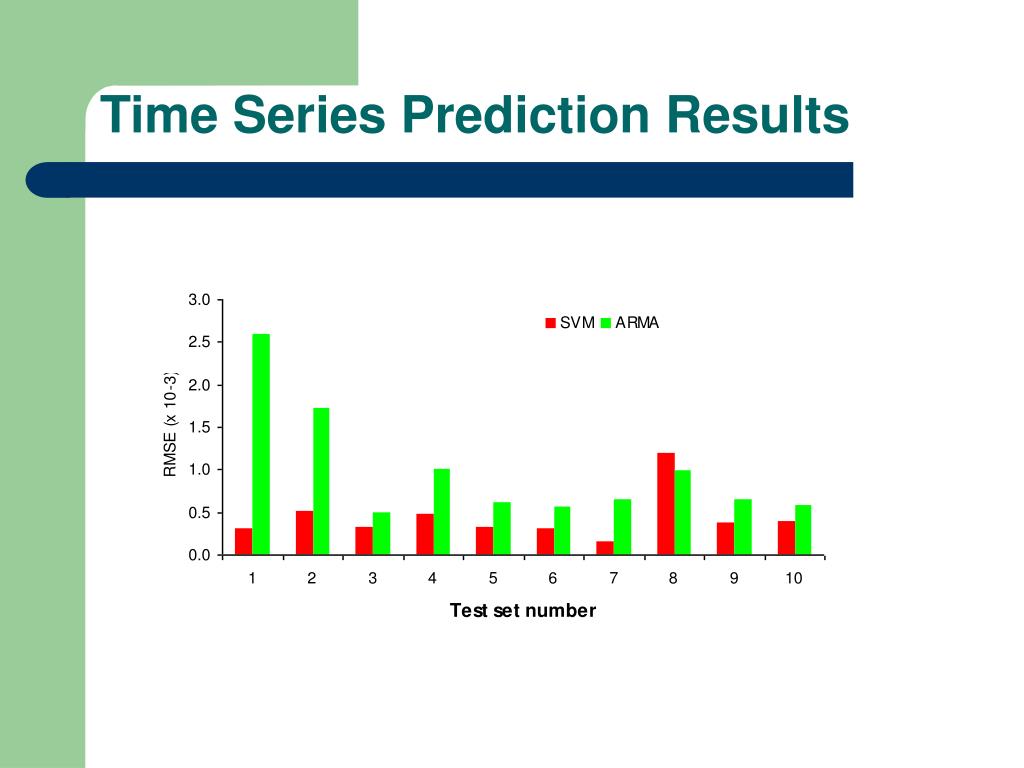 Time Series Prediction Results

3.0
2.5
2.0
1.5
1.0
0.5
0.0

RMSE (x 10-3)

SVM ARMA

1 2 3 4 5 6 7 8 9 10

Test set number